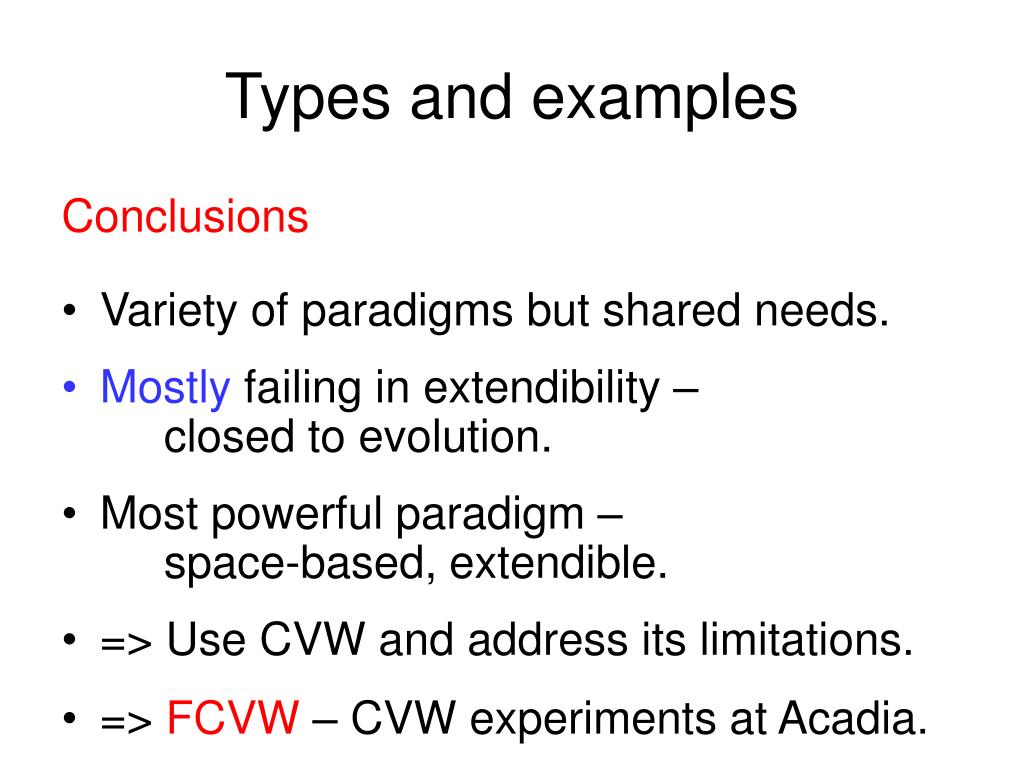 Types and examples

Conclusions

• Variety of paradigms but shared needs.

• Mostly failing in extendibility – closed to evolution.

• Most powerful paradigm – space-based, extendible.

• => Use CVW and address its limitations.

• => FCVW – CVW experiments at Acadia.